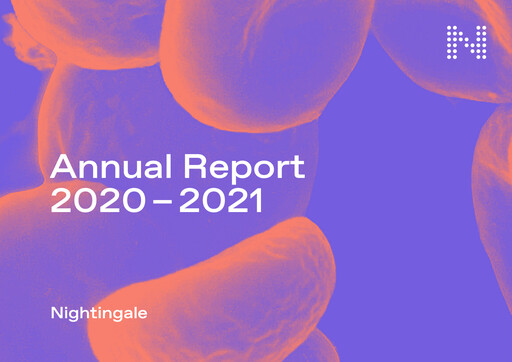 N

Annual Report
2020 – 2021

Nightingale